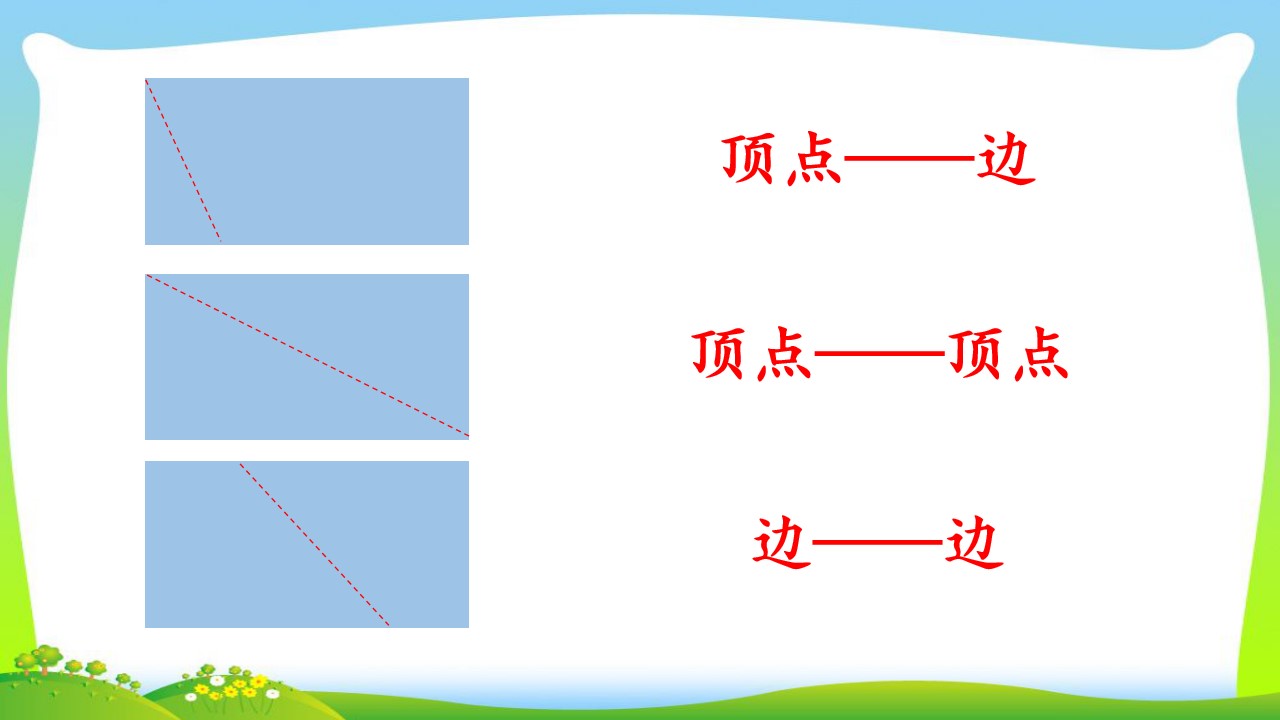 顶点——边

顶点——顶点

边——边